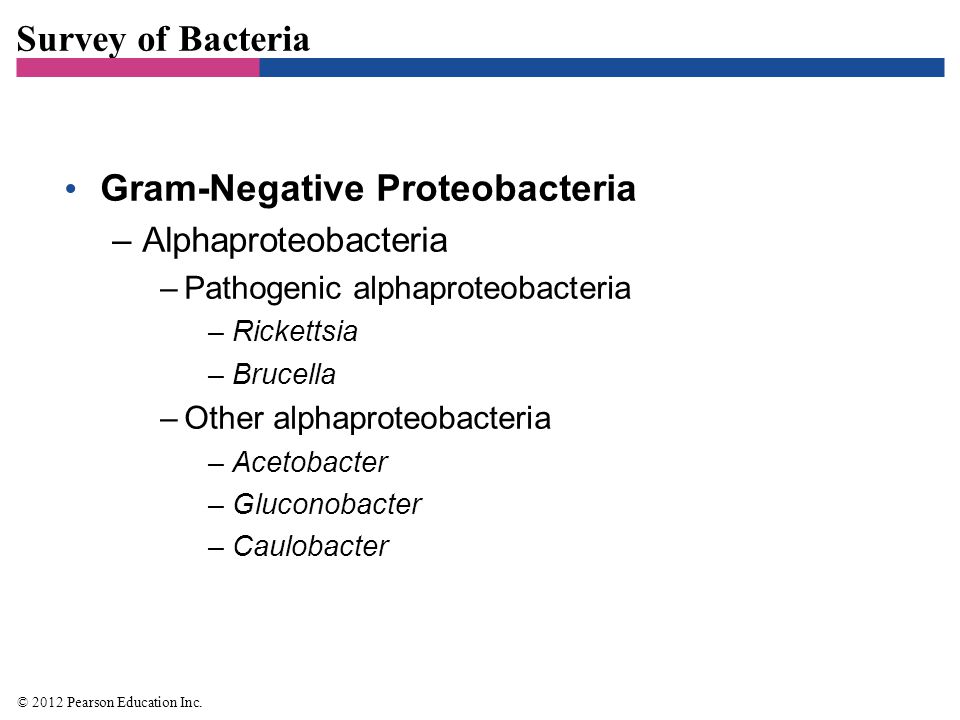 Survey of Bacteria

• Gram-Negative Proteobacteria
– Alphaproteobacteria
– Pathogenic alphaproteobacteria
– Rickettsia
– Brucella
– Other alphaproteobacteria
– Acetobacter
– Gluconobacter
– Caulobacter

© 2012 Pearson Education Inc.